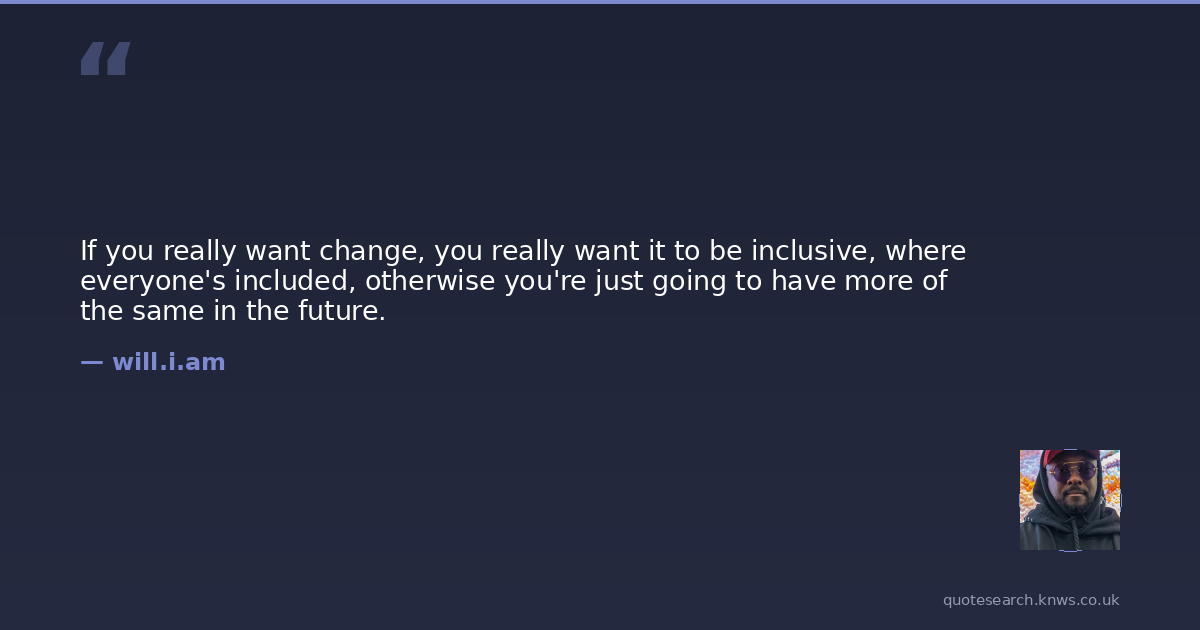 “

If you really want change, you really want it to be inclusive, where everyone's included, otherwise you're just going to have more of the same in the future.

— will.i.am

quotesearch.knws.co.uk